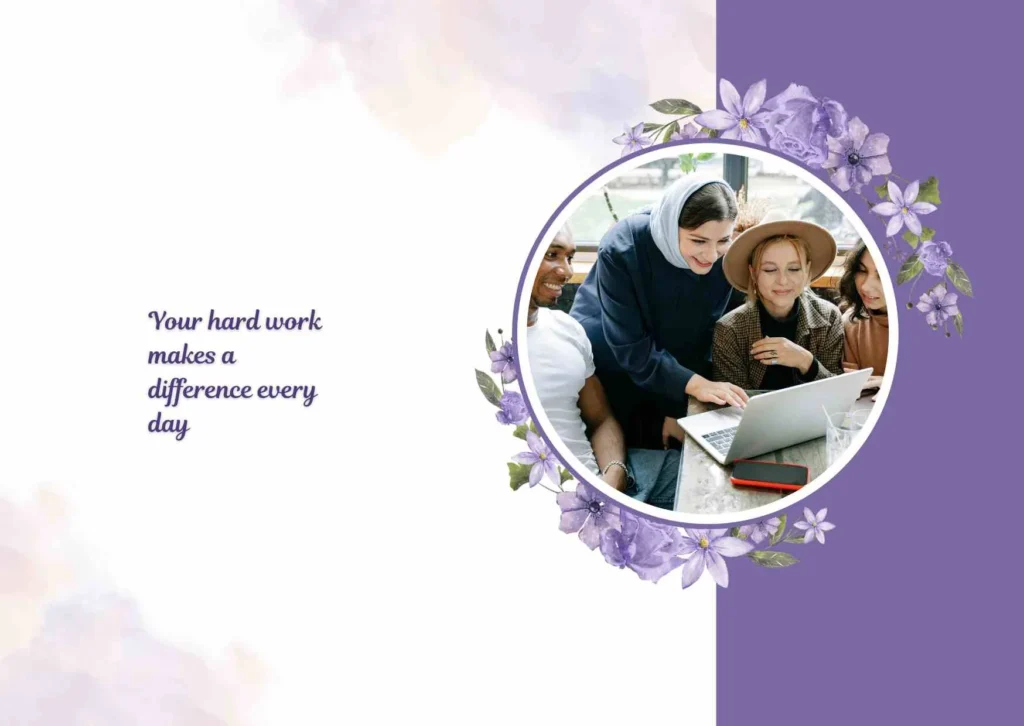 Your hard work makes a difference every day